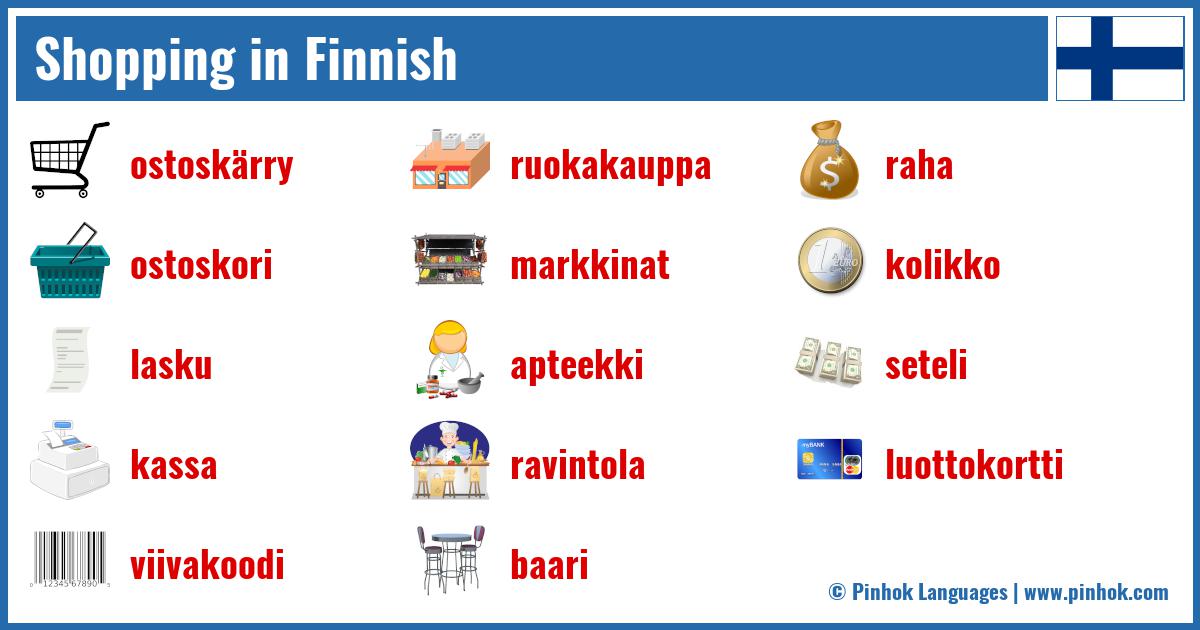 Shopping in Finnish

ostoskärry

ostoskori

lasku

kassa

viivakoodi

ruokakauppa

markkinat

apteekki

ravintola

baari

raha

kolikko

seteli

luottokortti

© Pinhok Languages | www.pinhok.com